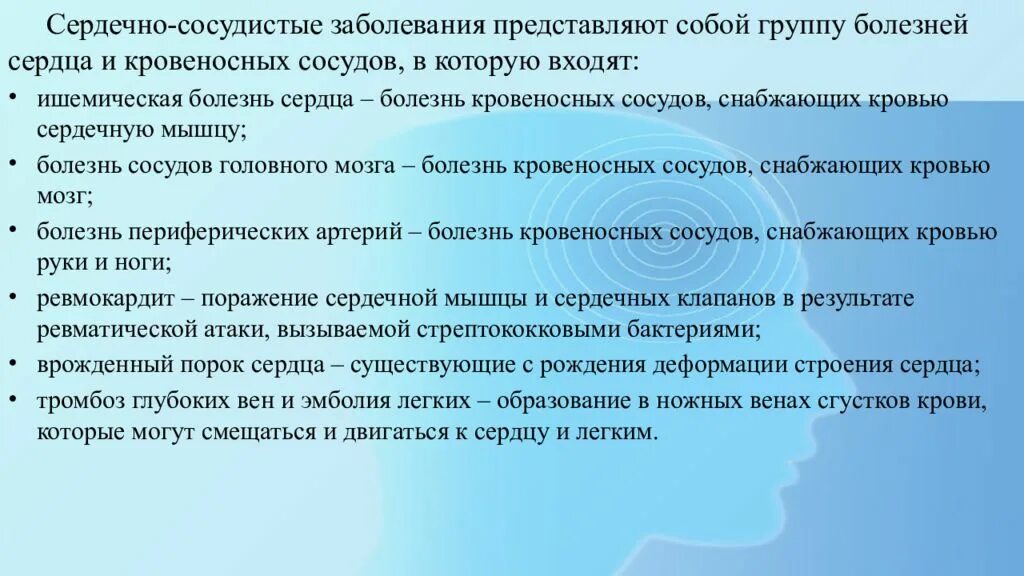 Сердечно-сосудистые заболевания представляют собой группу болезней сердца и кровеносных сосудов, в которую входят:

• ишемическая болезнь сердца – болезнь кровеносных сосудов, снабжающих кровью сердечную мышцу;
• болезнь сосудов головного мозга – болезнь кровеносных сосудов, снабжающих кровью мозг;
• болезнь периферических артерий – болезнь кровеносных сосудов, снабжающих кровью руки и ноги;
• ревмокардит – поражение сердечной мышцы и сердечных клапанов в результате ревматической атаки, вызываемой стрептококковыми бактериями;
• врожденный порок сердца – существующие с рождения деформации строения сердца;
• тромбоз глубоких вен и эмболия легких – образование в ножных венах сгустков крови, которые могут смещаться и двигаться к сердцу и легким.